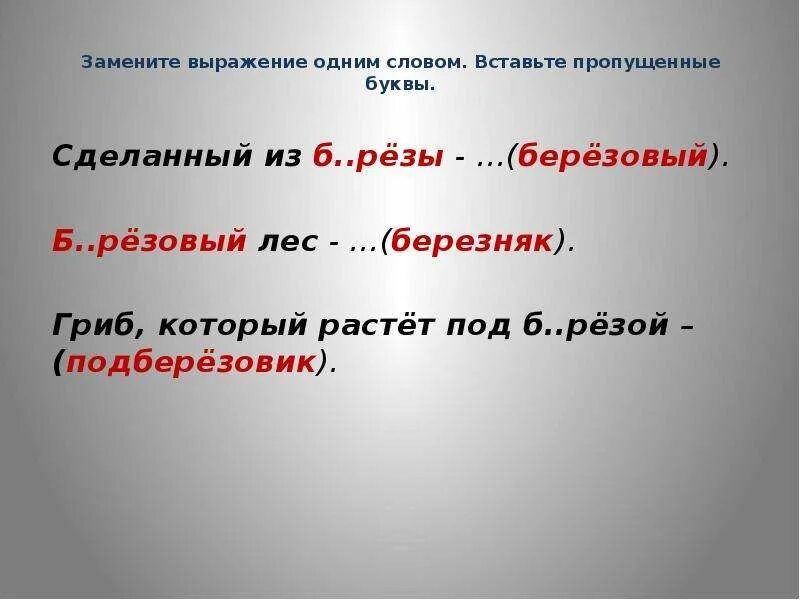 Замените выражение одним словом. Вставьте пропущенные буквы.

Сделанный из б..рёзы - ...(берёзовый).

Б..рёзовый лес - ...(березняк).

Гриб, который растёт под б..рёзой – (подберёзовик).